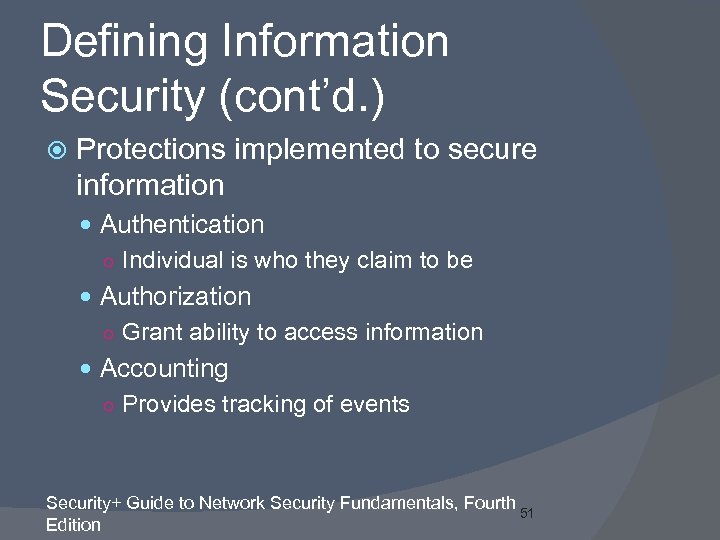 Defining Information Security (cont'd.)

Protections implemented to secure information

Authentication

Individual is who they claim to be

Authorization

Grant ability to access information

Accounting

Provides tracking of events

Security+ Guide to Network Security Fundamentals, Fourth Edition

51